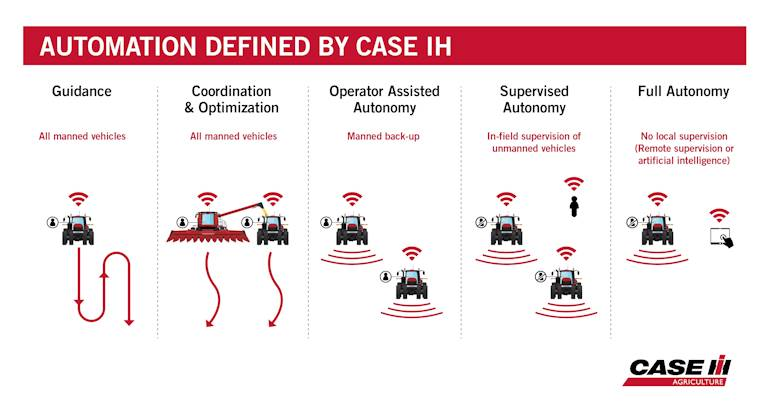 AUTOMATION DEFINED BY CASE IH

Guidance

All manned vehicles

Coordination & Optimization

All manned vehicles

Operator Assisted Autonomy

Manned back-up

Supervised Autonomy

In-field supervision of unmanned vehicles

Full Autonomy

No local supervision (Remote supervision or artificial intelligence)

CASE IH
AGRICULTURE